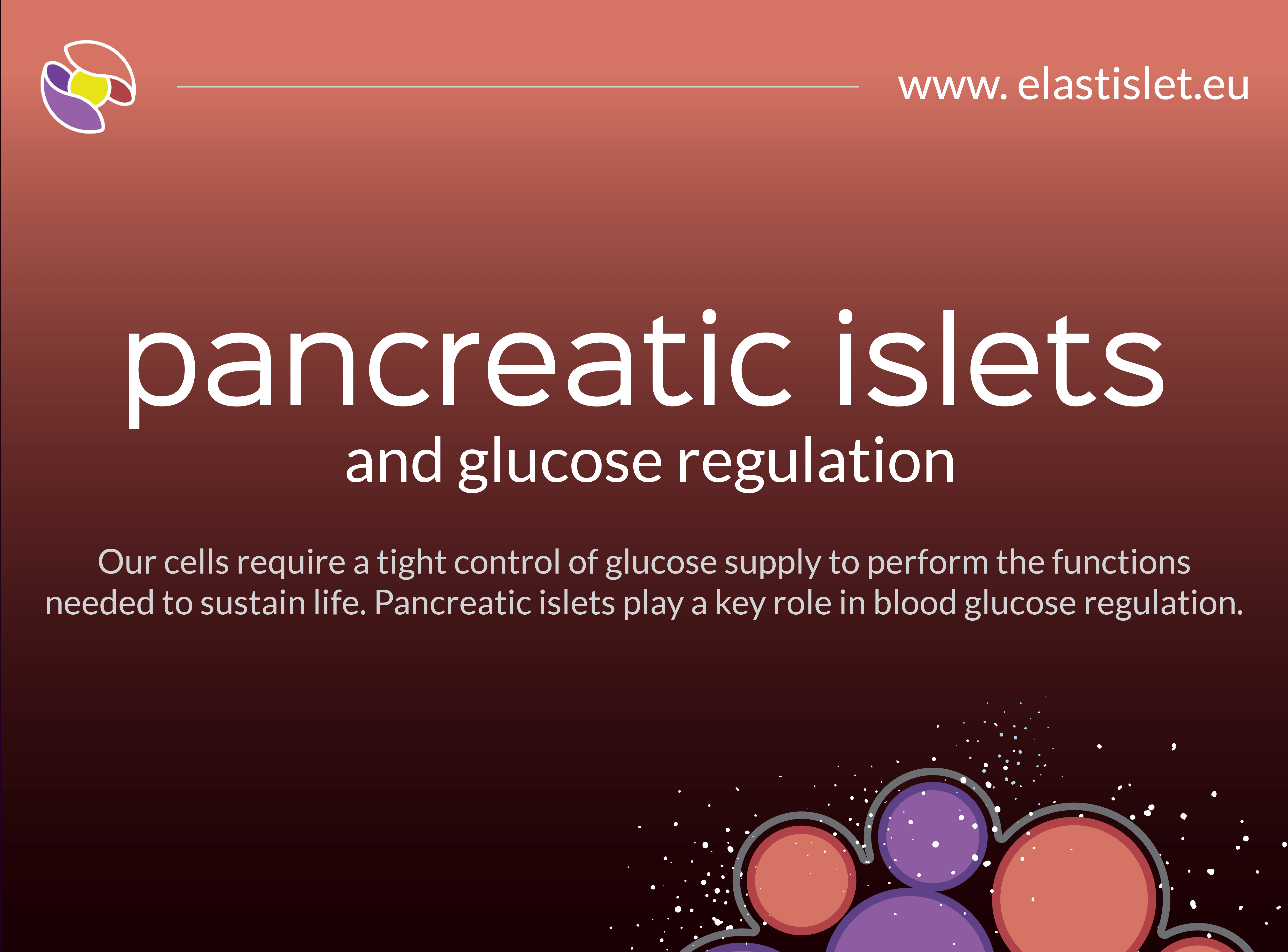 www. elastislet.eu

pancreatic islets
and glucose regulation

Our cells require a tight control of glucose supply to perform the functions needed to sustain life. Pancreatic islets play a key role in blood glucose regulation.